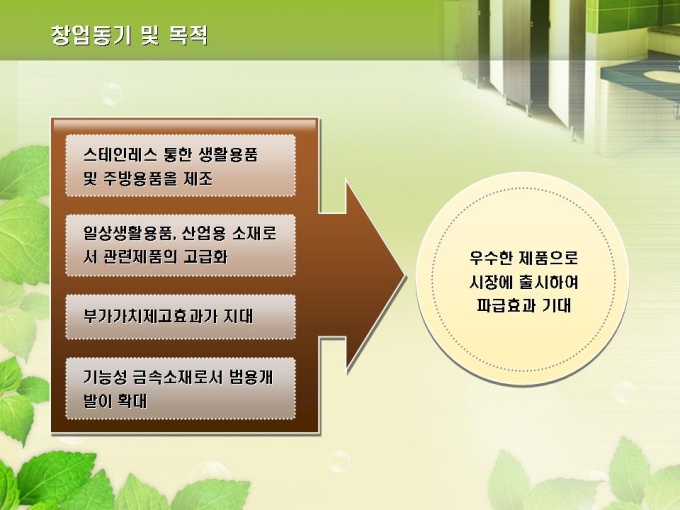 창업동기 및 목적

스테인레스 통한 생활용품 및 주방용품을 제조

일상생활용품, 산업용 소재로서 관련제품의 고급화

부가가치제고효과가 지대

기능성 금속소재로서 범용개발이 확대

우수한 제품으로 시장에 출시하여 파급효과 기대